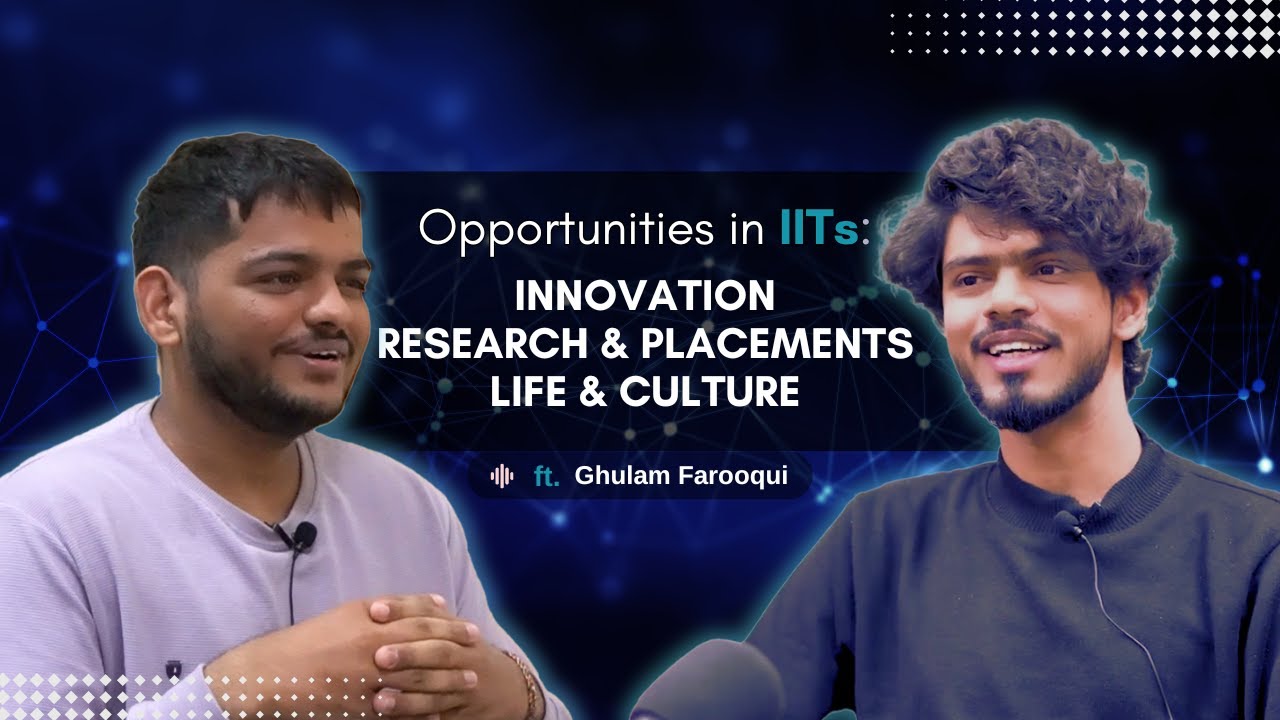 Opportunities in IITs:
INNOVATION
RESEARCH & PLACEMENTS
LIFE & CULTURE

ft. Ghulam Farooqui